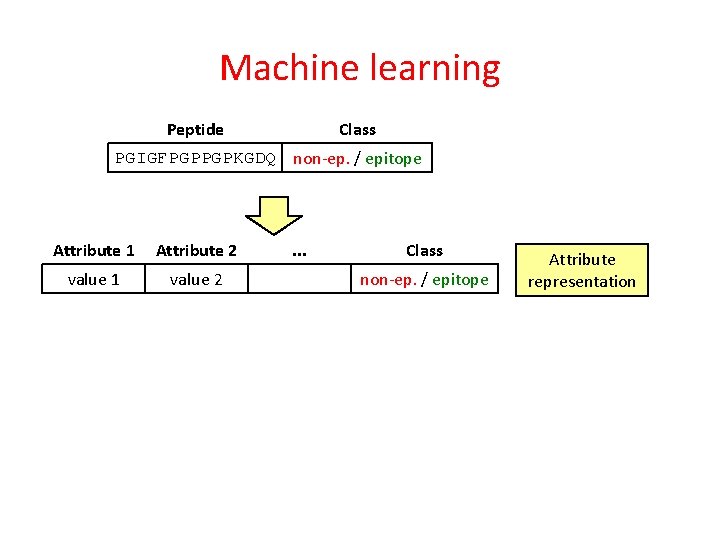 Machine learning

| Peptide | Class |
|---|---|
| PGIGFPGPPGPKGDQ | non-ep. / epitope |

| Attribute 1 | Attribute 2 | ... | Class |
|---|---|---|---|
| value 1 | value 2 | | non-ep. / epitope |

Attribute representation